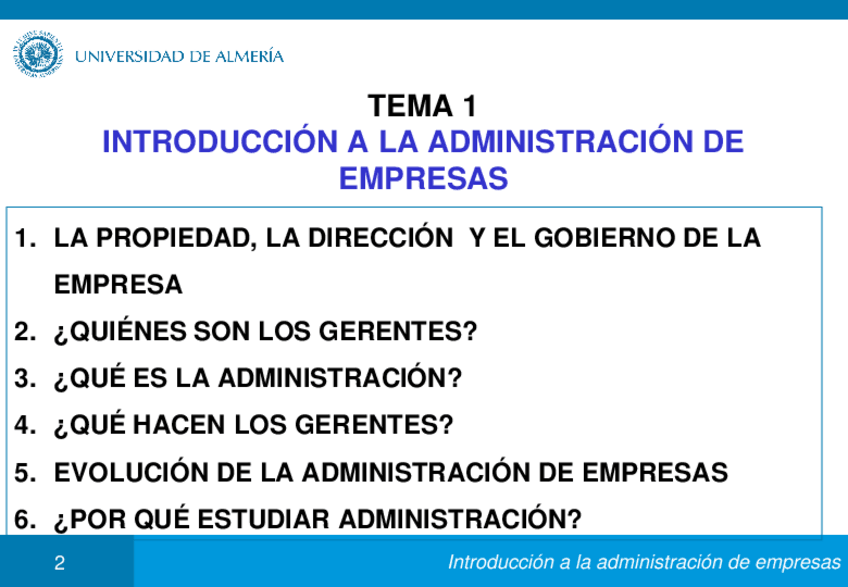 UNIVERSIDAD DE ALMERÍA

TEMA 1
INTRODUCCIÓN A LA ADMINISTRACIÓN DE EMPRESAS

1. LA PROPIEDAD, LA DIRECCIÓN Y EL GOBIERNO DE LA EMPRESA
2. ¿QUIÉNES SON LOS GERENTES?
3. ¿QUÉ ES LA ADMINISTRACIÓN?
4. ¿QUÉ HACEN LOS GERENTES?
5. EVOLUCIÓN DE LA ADMINISTRACIÓN DE EMPRESAS
6. ¿POR QUÉ ESTUDIAR ADMINISTRACIÓN?

2

Introducción a la administración de empresas